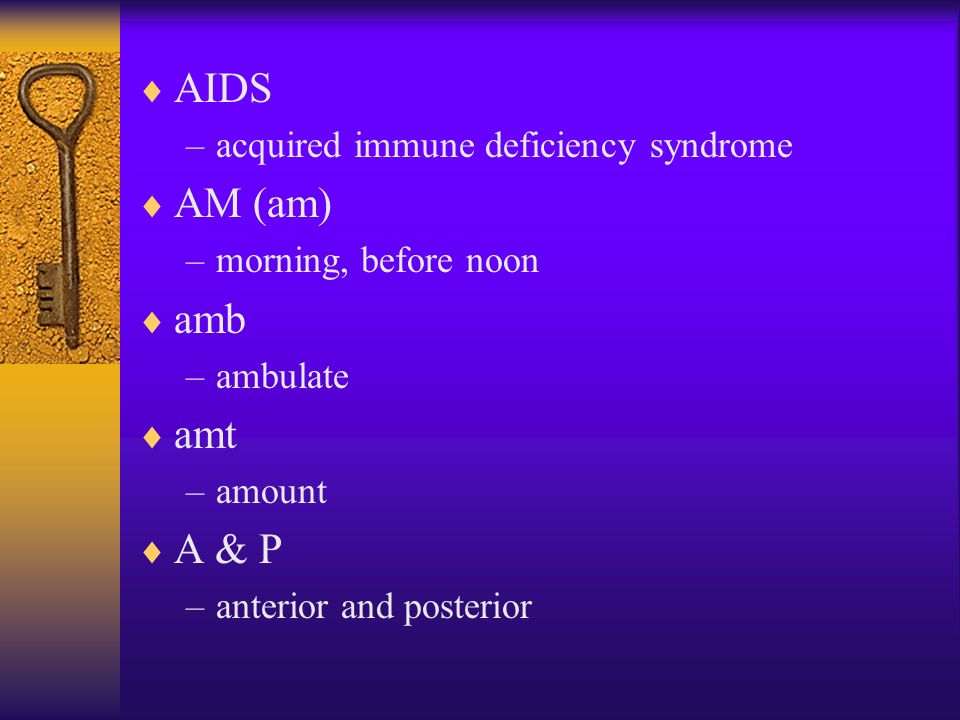 ♦ AIDS
– acquired immune deficiency syndrome
♦ AM (am)
– morning, before noon
♦ amb
– ambulate
♦ amt
– amount
♦ A & P
– anterior and posterior